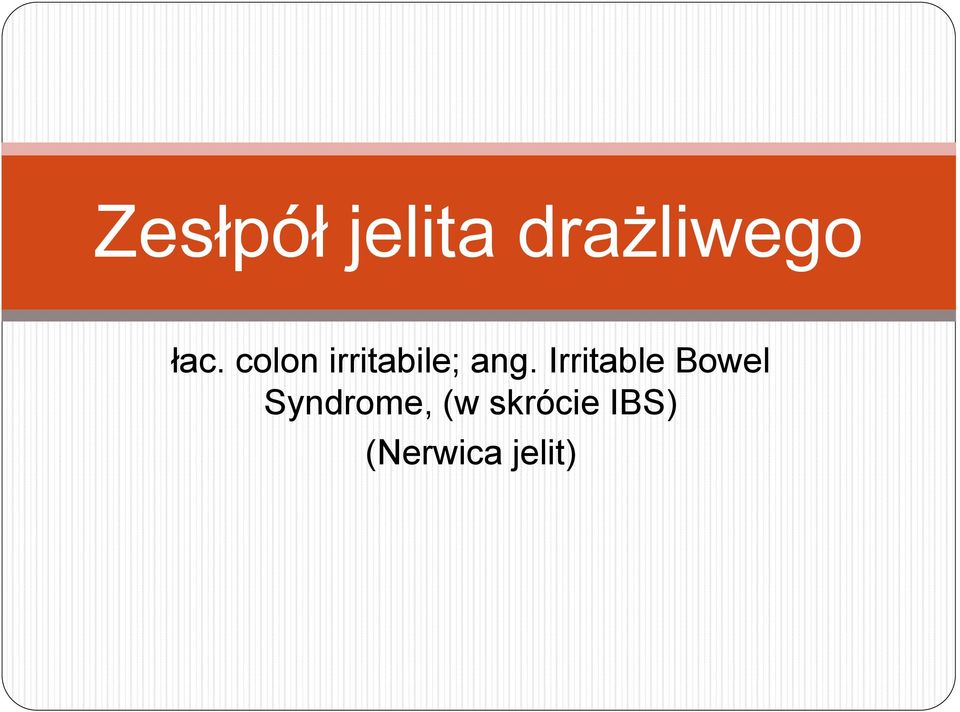 Zesłpół jelita drażliwego

łac. colon irritabile; ang. Irritable Bowel Syndrome, (w skrócie IBS)

(Nerwica jelit)